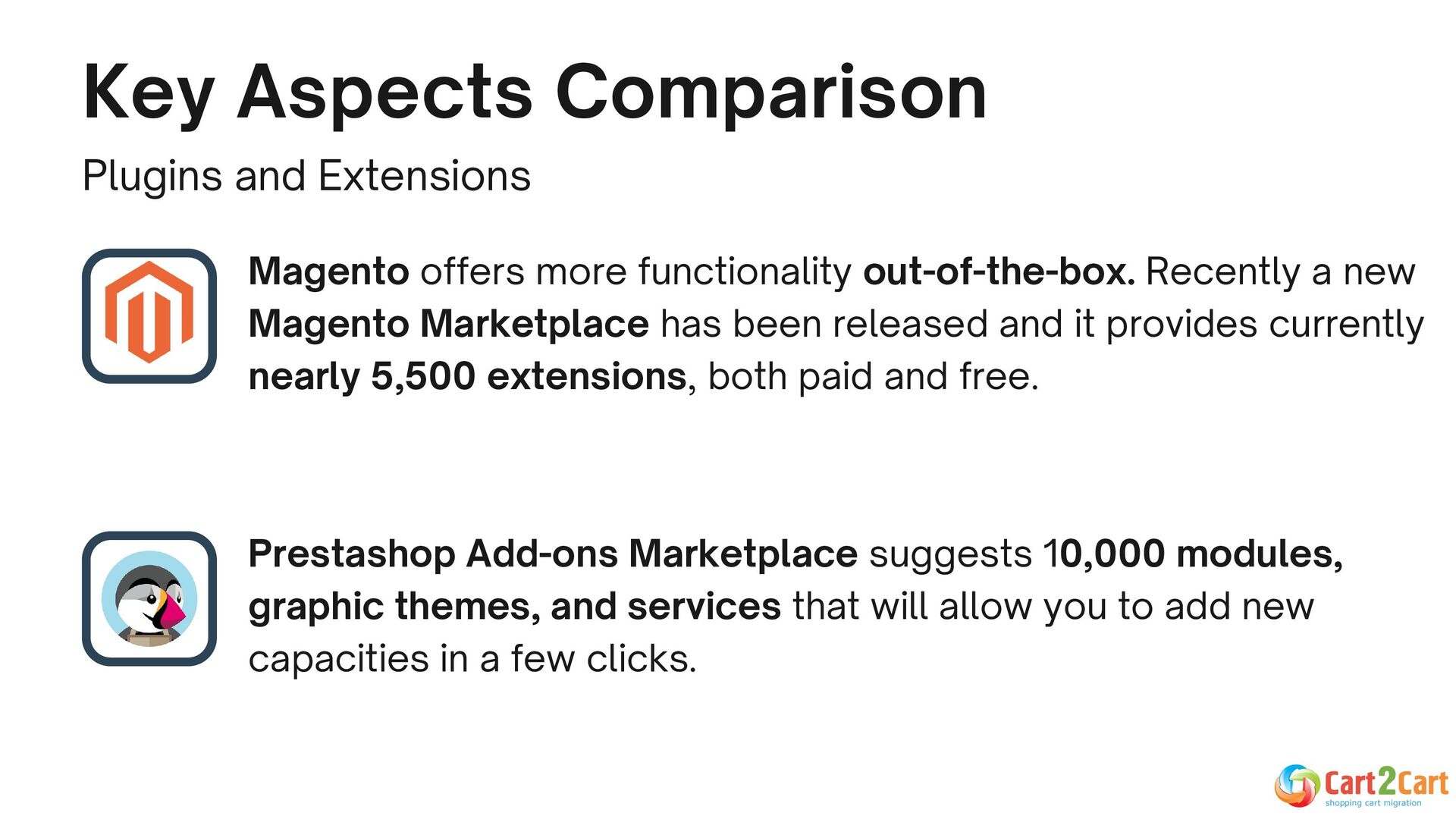 Key Aspects Comparison

Plugins and Extensions

Magento offers more functionality out-of-the-box. Recently a new Magento Marketplace has been released and it provides currently nearly 5,500 extensions, both paid and free.

Prestashop Add-ons Marketplace suggests 10,000 modules, graphic themes, and services that will allow you to add new capacities in a few clicks.

Cart2Cart
shopping cart migration